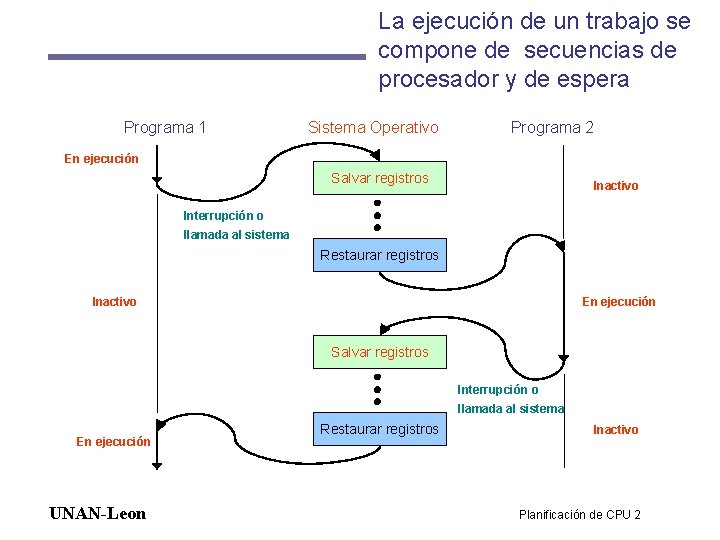 La ejecución de un trabajo se compone de secuencias de procesador y de espera

Programa 1

Sistema Operativo

Programa 2

En ejecución

Salvar registros

Inactivo

Interrupción o llamada al sistema

Restaurar registros

Inactivo

En ejecución

Salvar registros

Interrupción o llamada al sistema

Restaurar registros

Inactivo

En ejecución

UNAN-Leon

Planificación de CPU 2